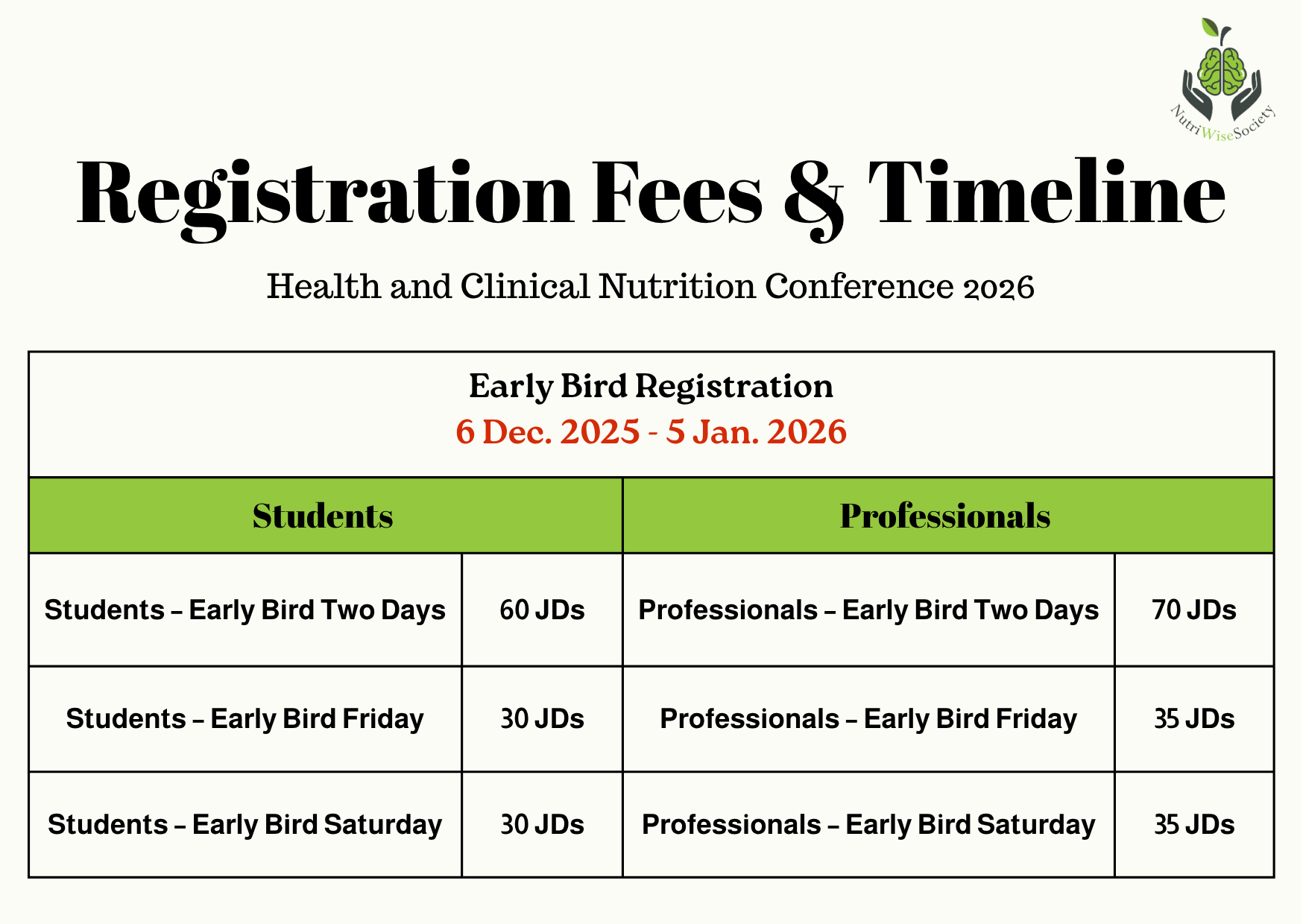 NutriWiseSociety

Registration Fees & Timeline

Health and Clinical Nutrition Conference 2026

Early Bird Registration
6 Dec. 2025 - 5 Jan. 2026

| Students | | Professionals | |
|---|---|---|---|
| Students – Early Bird Two Days | 60 JDs | Professionals – Early Bird Two Days | 70 JDs |
| Students – Early Bird Friday | 30 JDs | Professionals – Early Bird Friday | 35 JDs |
| Students – Early Bird Saturday | 30 JDs | Professionals – Early Bird Saturday | 35 JDs |